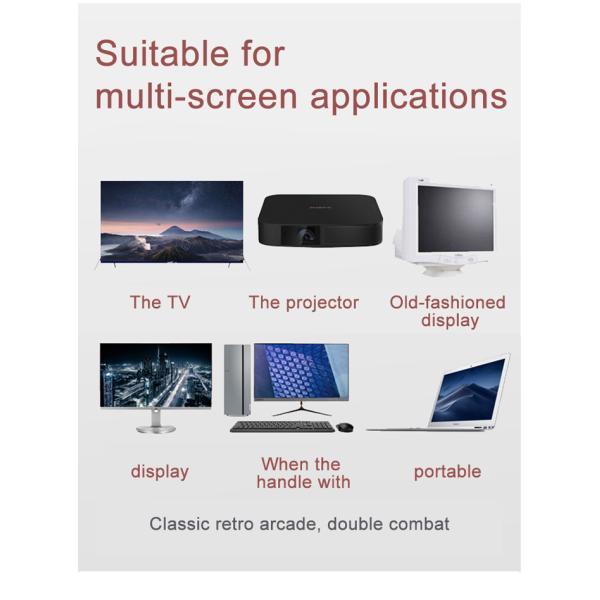 Suitable for multi-screen applications

The TV

The projector

Old-fashioned display

display

When the handle with

portable

Classic retro arcade, double combat